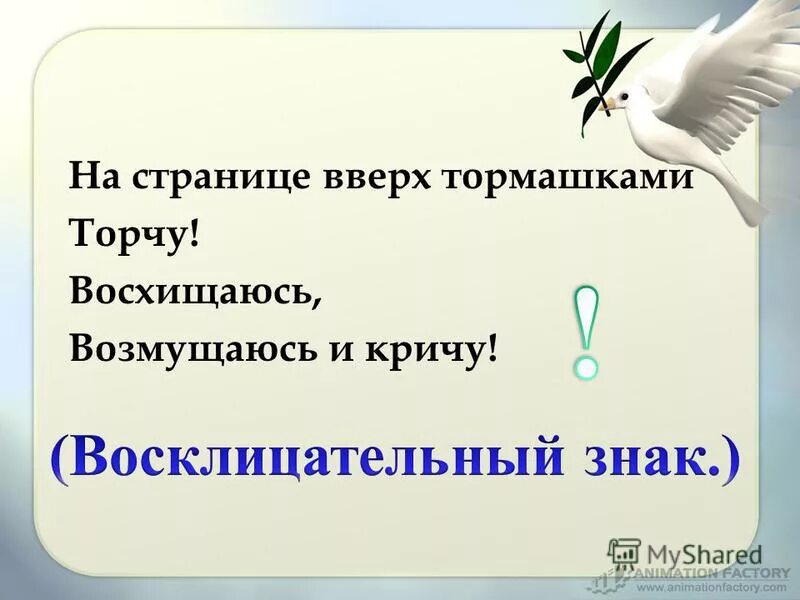 На странице вверх тормашками
Торчу!
Восхищаюсь,
Возмущаюсь и кричу!

!

(Восклицательный знак.)

MyShared
ANIMATION FACTORY
www.animationfactory.com